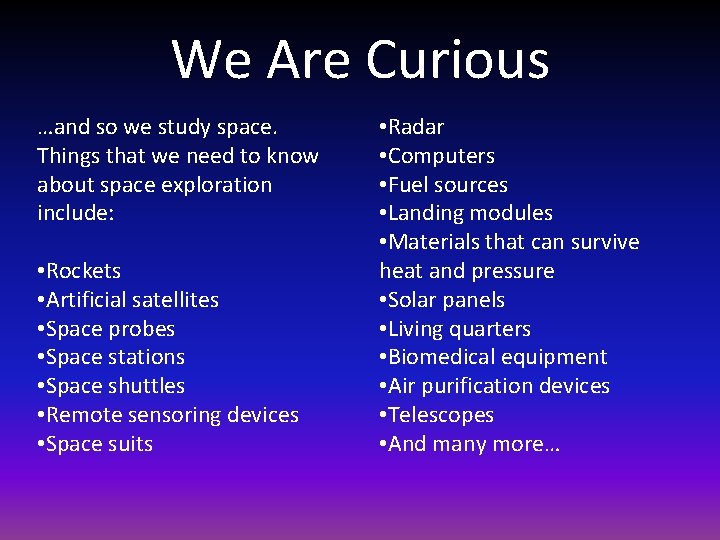 We Are Curious

…and so we study space. Things that we need to know about space exploration include:

•Rockets
•Artificial satellites
•Space probes
•Space stations
•Space shuttles
•Remote sensoring devices
•Space suits

•Radar
•Computers
•Fuel sources
•Landing modules
•Materials that can survive heat and pressure
•Solar panels
•Living quarters
•Biomedical equipment
•Air purification devices
•Telescopes
•And many more…